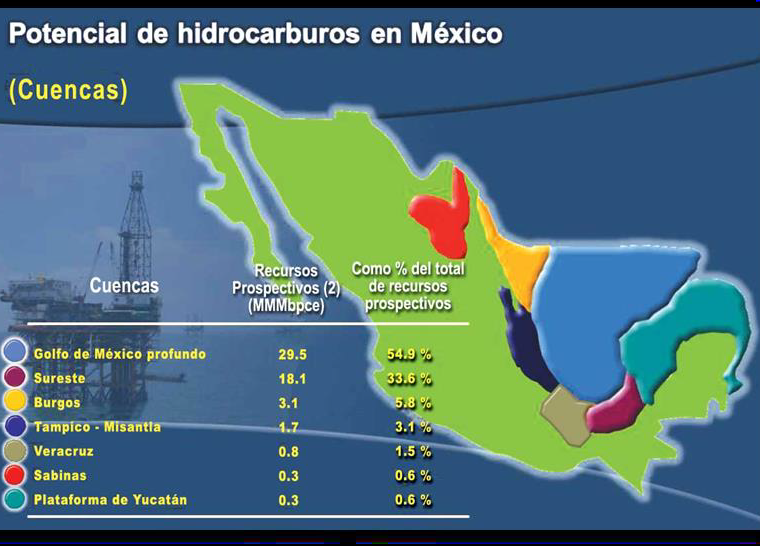 Potencial de hidrocarburos en México

(Cuencas)

| Cuencas | Recursos Prospectivos (2) (MMMbpce) | Como % del total de recursos prospectivos |
|---|---|---|
| Golfo de México profundo | 29.5 | 54.9 % |
| Sureste | 18.1 | 33.6 % |
| Burgos | 3.1 | 5.8 % |
| Tampico - Misantla | 1.7 | 3.1 % |
| Veracruz | 0.8 | 1.5 % |
| Sabinas | 0.3 | 0.6 % |
| Plataforma de Yucatán | 0.3 | 0.6 % |